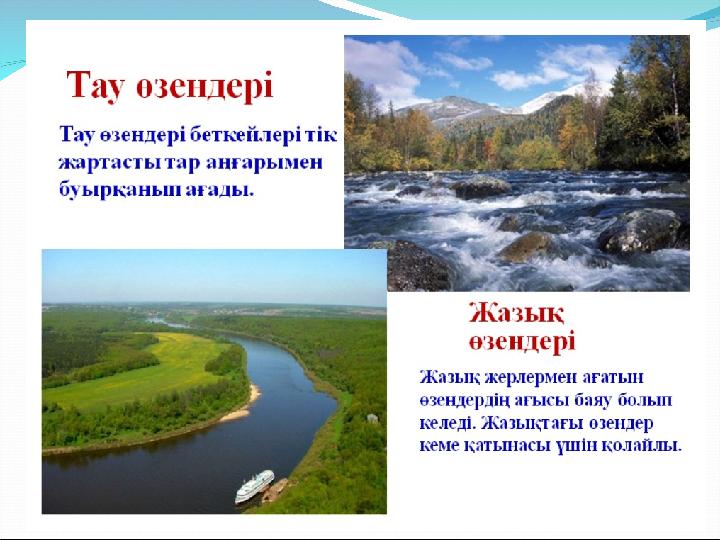 Тау өзендері

Тау өзендері беткейлері тік жартасты тар аңғарымен буырқанып ағады.

Жазық өзендері

Жазық жерлермен ағатын өзендердің ағысы баяу болып келеді. Жазықтағы өзендер кеме қатынасы үшін қолайлы.